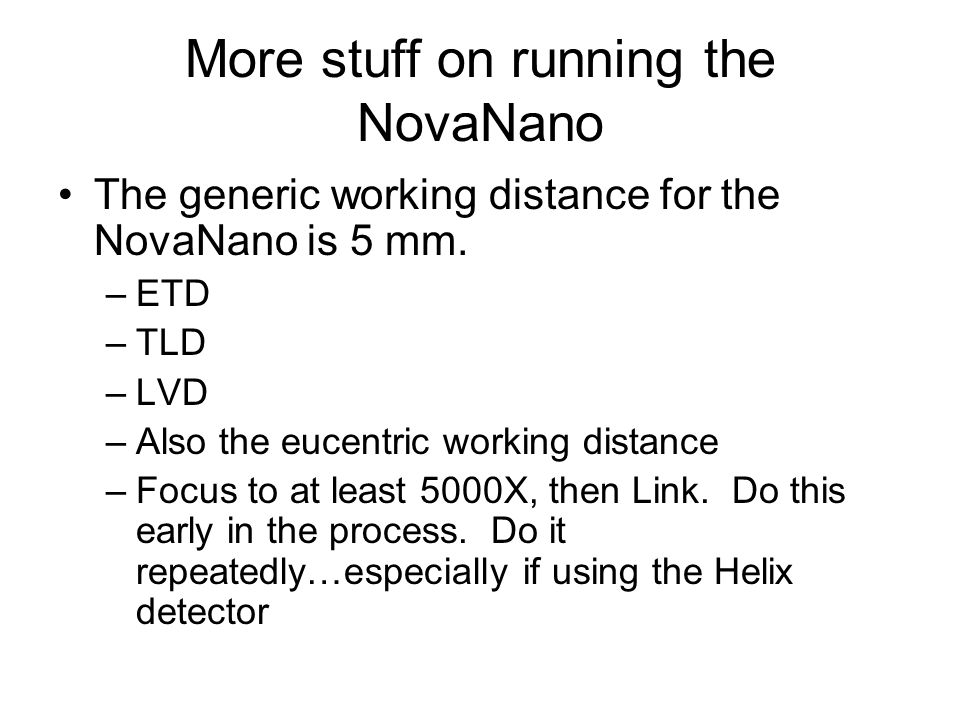 More stuff on running the NovaNano

• The generic working distance for the NovaNano is 5 mm.
– ETD
– TLD
– LVD
– Also the eucentric working distance
– Focus to at least 5000X, then Link. Do this early in the process. Do it repeatedly…especially if using the Helix detector